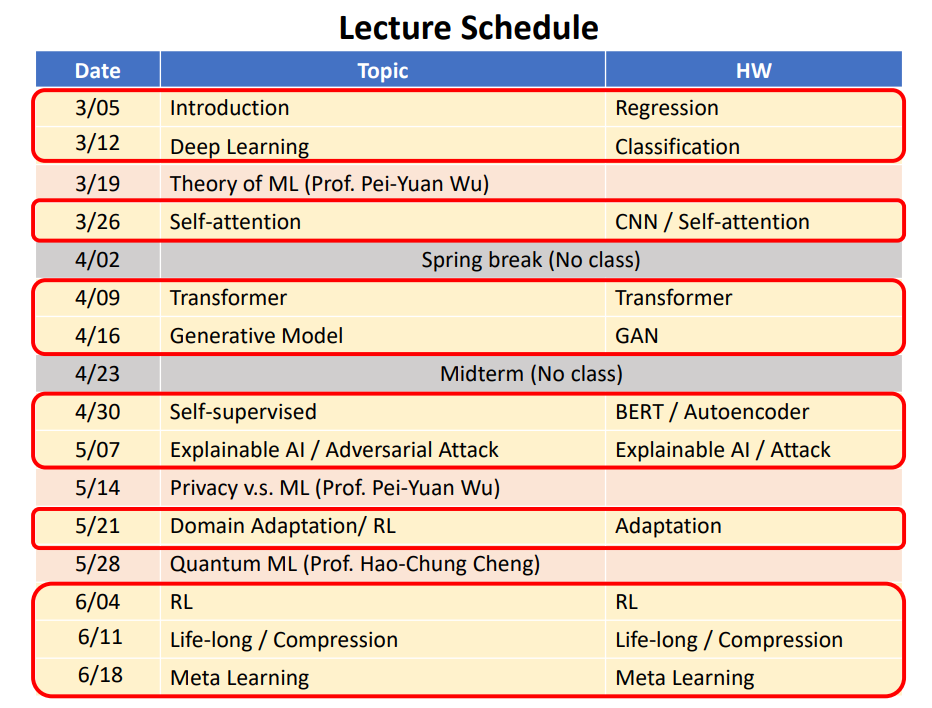 Lecture Schedule

| Date | Topic | HW |
|---|---|---|
| 3/05 | Introduction | Regression |
| 3/12 | Deep Learning | Classification |
| 3/19 | Theory of ML (Prof. Pei-Yuan Wu) | |
| 3/26 | Self-attention | CNN / Self-attention |
| 4/02 | Spring break (No class) | |
| 4/09 | Transformer | Transformer |
| 4/16 | Generative Model | GAN |
| 4/23 | Midterm (No class) | |
| 4/30 | Self-supervised | BERT / Autoencoder |
| 5/07 | Explainable AI / Adversarial Attack | Explainable AI / Attack |
| 5/14 | Privacy v.s. ML (Prof. Pei-Yuan Wu) | |
| 5/21 | Domain Adaptation/ RL | Adaptation |
| 5/28 | Quantum ML (Prof. Hao-Chung Cheng) | |
| 6/04 | RL | RL |
| 6/11 | Life-long / Compression | Life-long / Compression |
| 6/18 | Meta Learning | Meta Learning |